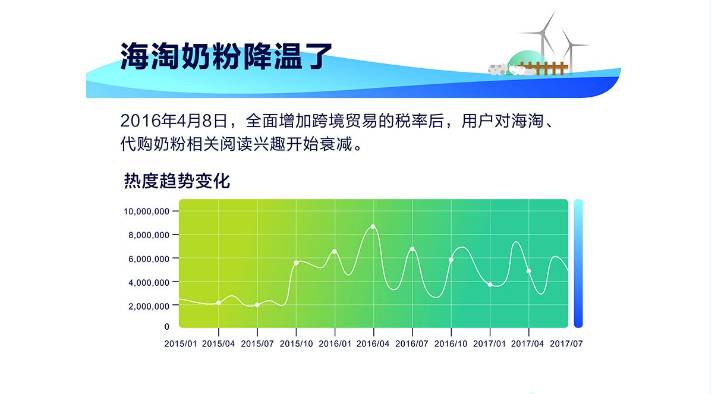 海淘奶粉降温了

2016年4月8日，全面增加跨境贸易的税率后，用户对海淘、代购奶粉相关阅读兴趣开始衰减。

热度趋势变化

10,000,000
8,000,000
6,000,000
4,000,000
2,000,000
0

2015/01 2015/04 2015/07 2015/10 2016/01 2016/04 2016/07 2016/10 2017/01 2017/04 2017/07